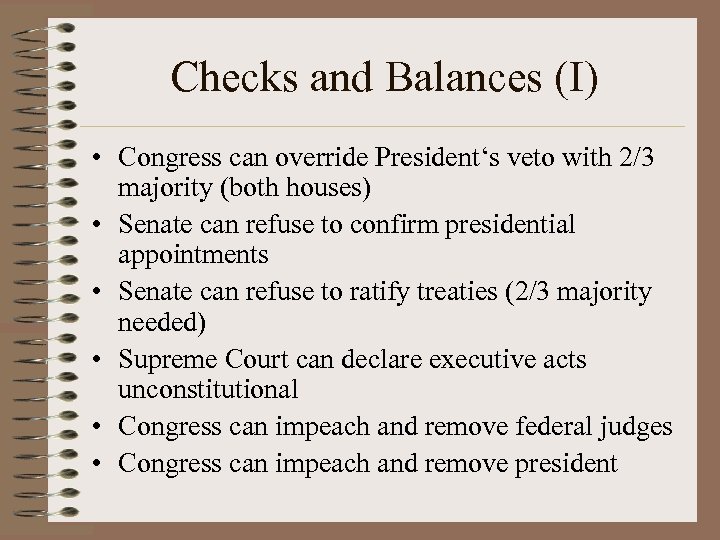 Checks and Balances (I)

• Congress can override President‘s veto with 2/3 majority (both houses)
• Senate can refuse to confirm presidential appointments
• Senate can refuse to ratify treaties (2/3 majority needed)
• Supreme Court can declare executive acts unconstitutional
• Congress can impeach and remove federal judges
• Congress can impeach and remove president